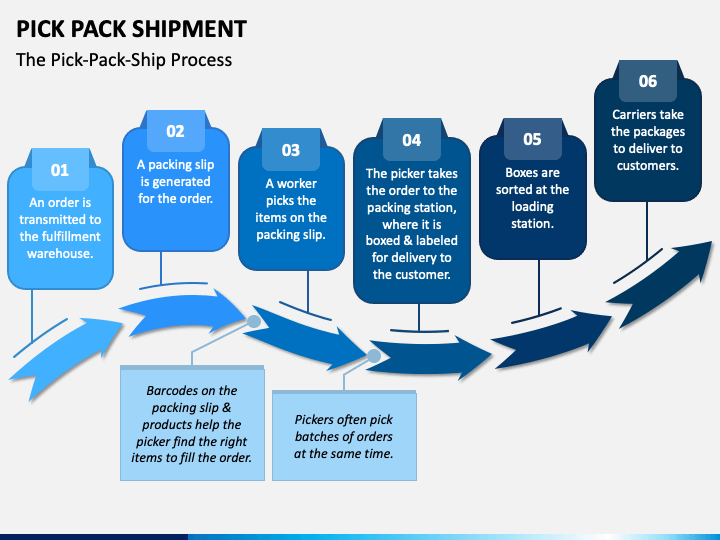 PICK PACK SHIPMENT

The Pick-Pack-Ship Process

01

An order is transmitted to the fulfillment warehouse.

02

A packing slip is generated for the order.

03

A worker picks the items on the packing slip.

04

The picker takes the order to the packing station, where it is boxed & labeled for delivery to the customer.

05

Boxes are sorted at the loading station.

06

Carriers take the packages to deliver to customers.

Barcodes on the packing slip & products help the picker find the right items to fill the order.

Pickers often pick batches of orders at the same time.